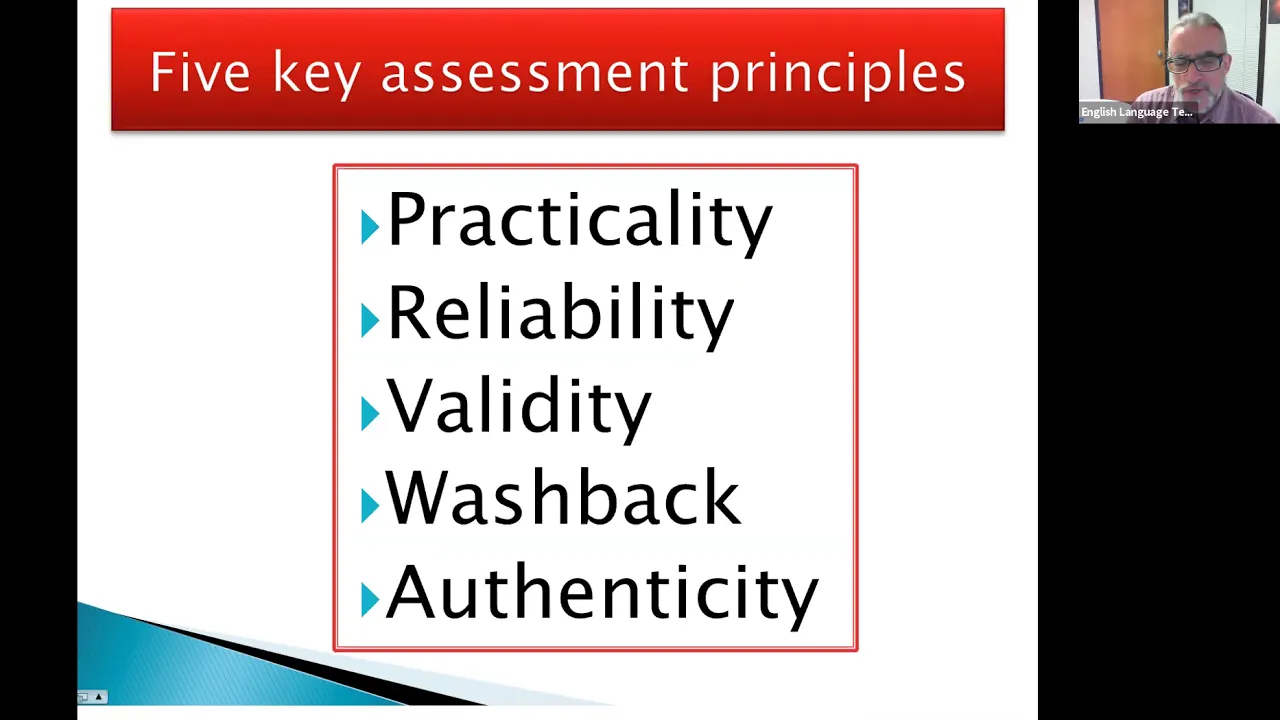 Five key assessment principles

Practicality
Reliability
Validity
Washback
Authenticity

English Language Te...